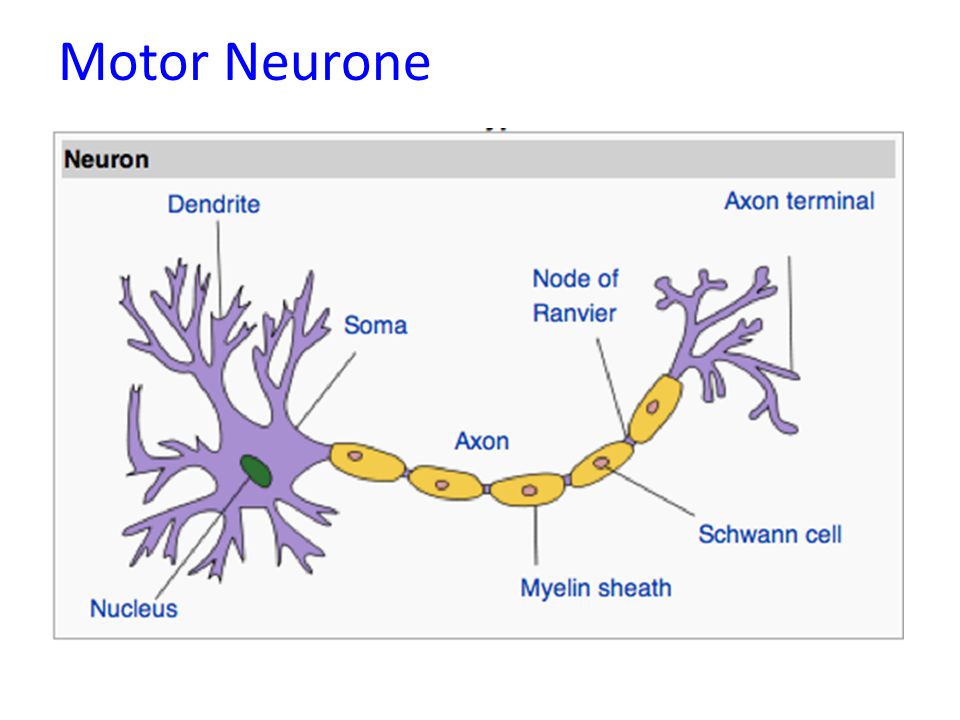 Motor Neurone

Neuron

Dendrite

Axon terminal

Node of Ranvier

Soma

Axon

Schwann cell

Myelin sheath

Nucleus